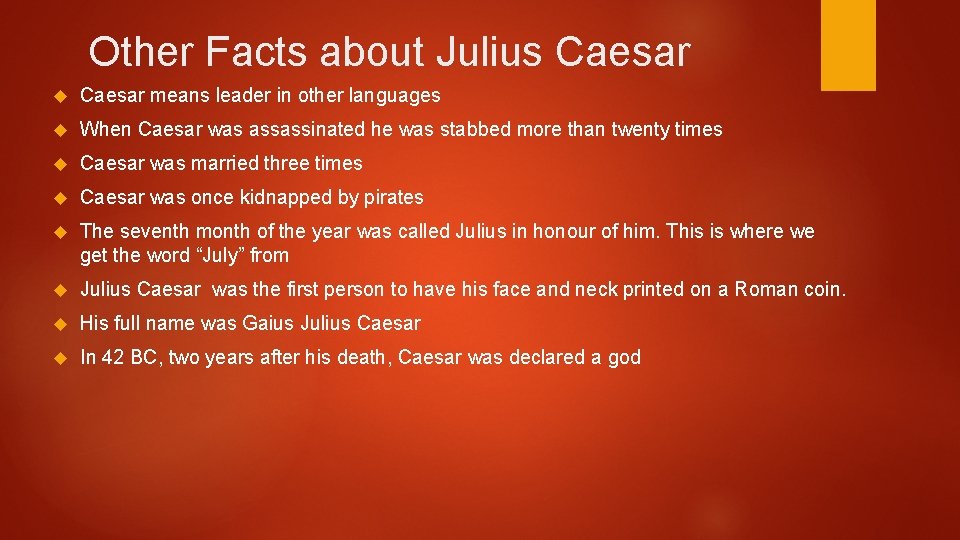 Other Facts about Julius Caesar

Caesar means leader in other languages

When Caesar was assassinated he was stabbed more than twenty times

Caesar was married three times

Caesar was once kidnapped by pirates

The seventh month of the year was called Julius in honour of him. This is where we get the word “July” from

Julius Caesar was the first person to have his face and neck printed on a Roman coin.

His full name was Gaius Julius Caesar

In 42 BC, two years after his death, Caesar was declared a god